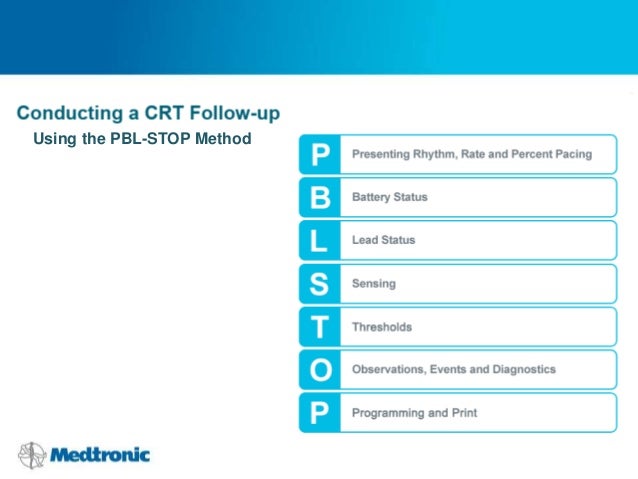 Conducting a CRT Follow-up
Using the PBL-STOP Method

P Presenting Rhythm, Rate and Percent Pacing
B Battery Status
L Lead Status
S Sensing
T Thresholds
O Observations, Events and Diagnostics
P Programming and Print

Medtronic